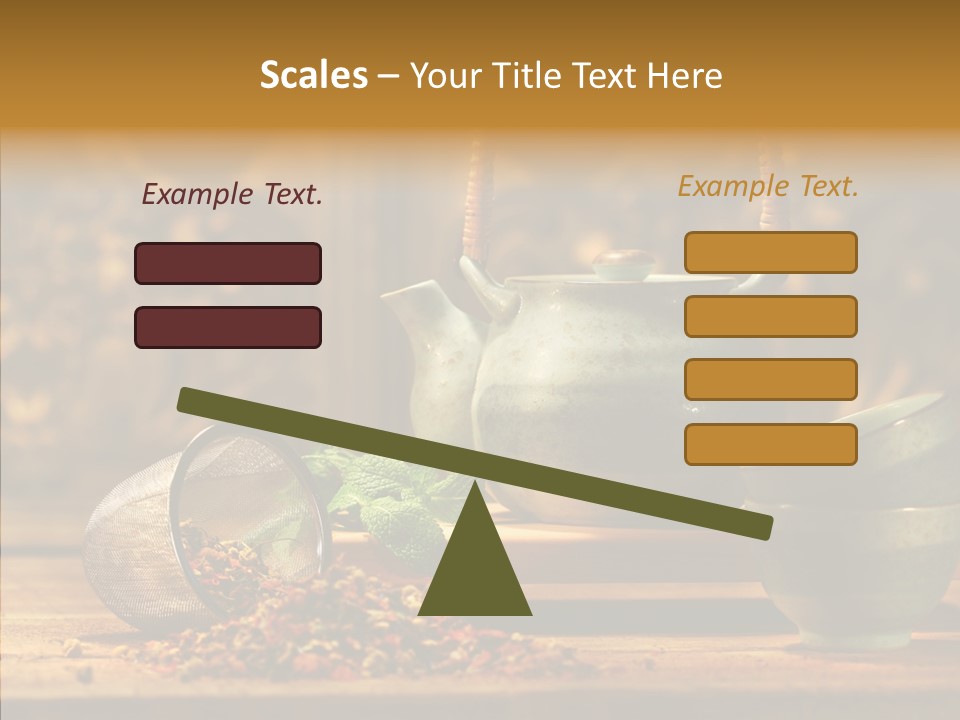 Scales – Your Title Text Here

Example Text.

Example Text.